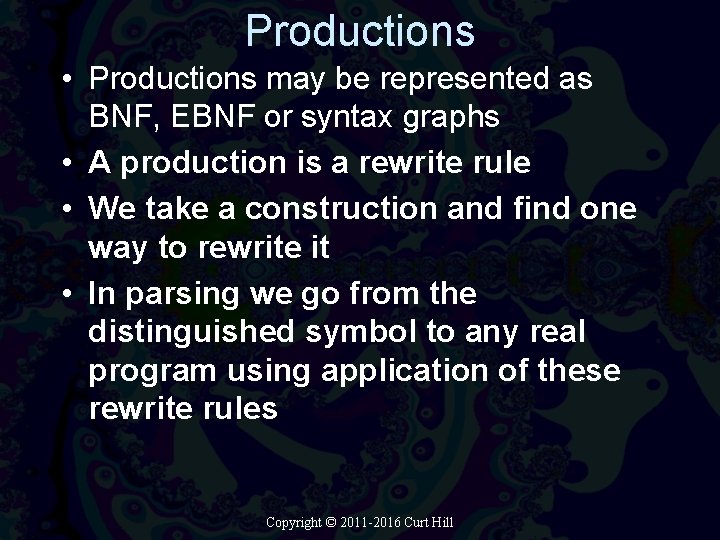 Productions

• Productions may be represented as BNF, EBNF or syntax graphs
• A production is a rewrite rule
• We take a construction and find one way to rewrite it
• In parsing we go from the distinguished symbol to any real program using application of these rewrite rules

Copyright © 2011-2016 Curt Hill